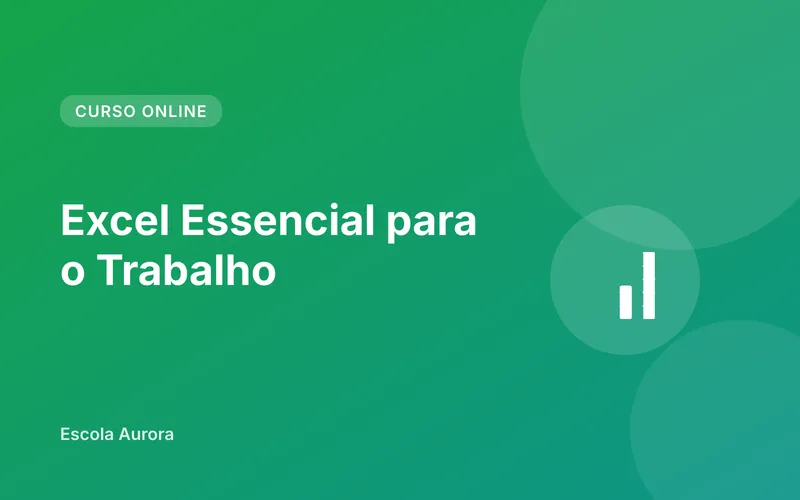 CURSO ONLINE

Excel Essencial para o Trabalho

Escola Aurora